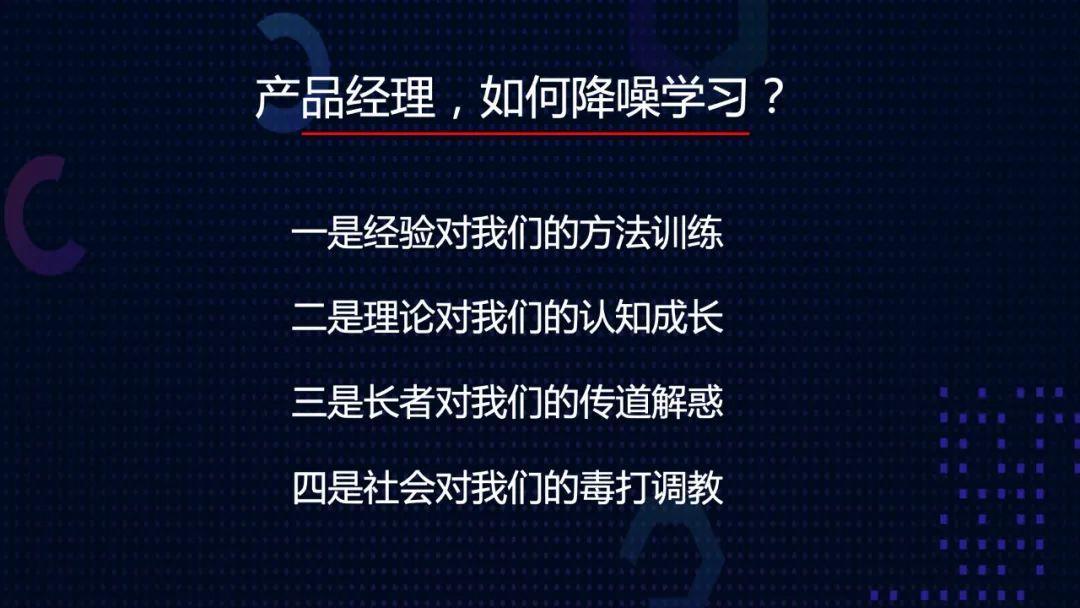 产品经理，如何降噪学习？

一是经验对我们的方法训练

二是理论对我们的认知成长

三是长者对我们的传道解惑

四是社会对我们的毒打调教